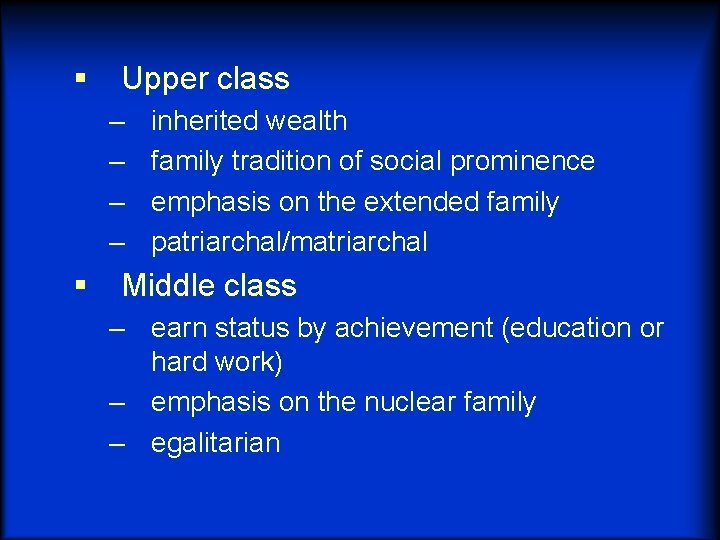 ▪ Upper class
– inherited wealth
– family tradition of social prominence
– emphasis on the extended family
– patriarchal/matriarchal

▪ Middle class
– earn status by achievement (education or hard work)
– emphasis on the nuclear family
– egalitarian